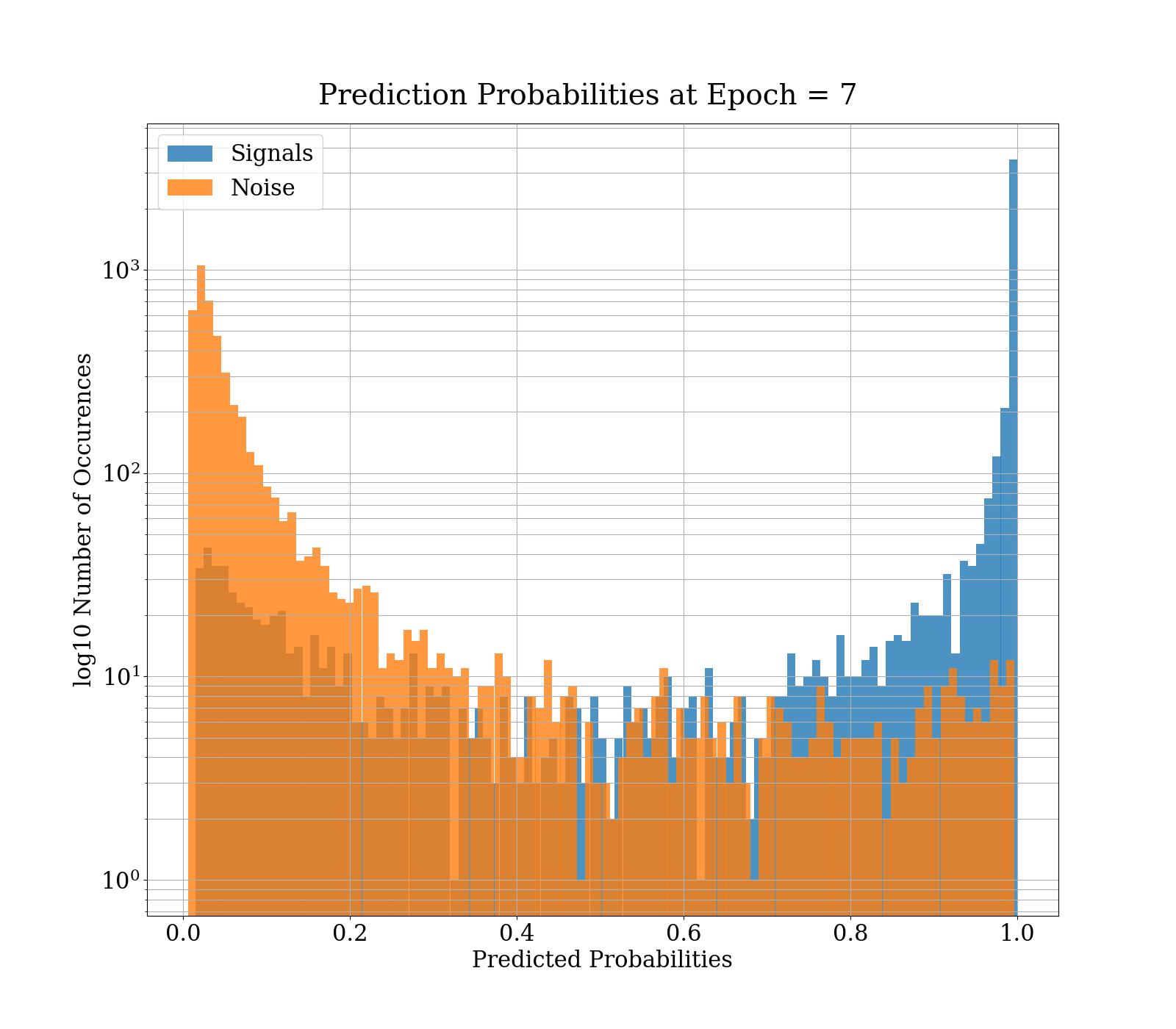 Prediction Probabilities at Epoch = 7

Signals
Noise

log10 Number of Occurences

$10^3$
$10^2$
$10^1$
$10^0$

0.0
0.2
0.4
0.6
0.8
1.0

Predicted Probabilities